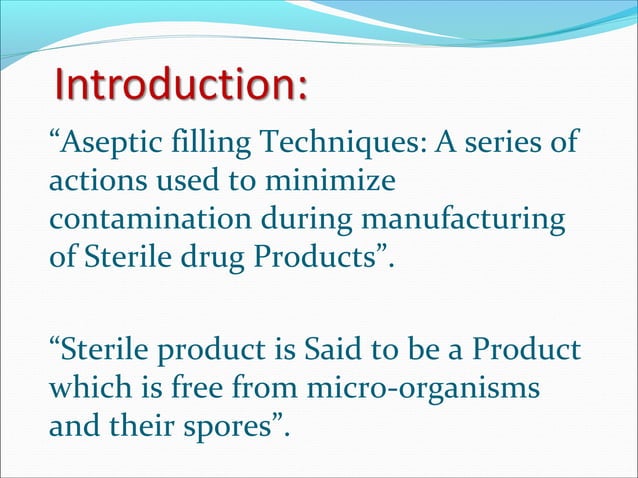 Introduction:

“Aseptic filling Techniques: A series of actions used to minimize contamination during manufacturing of Sterile drug Products”.

“Sterile product is Said to be a Product which is free from micro-organisms and their spores”.